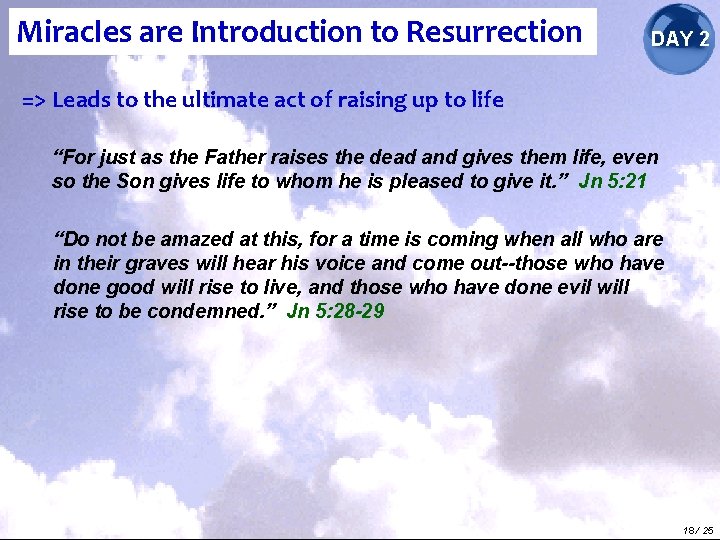 Miracles are Introduction to Resurrection

DAY 2

=> Leads to the ultimate act of raising up to life

“For just as the Father raises the dead and gives them life, even so the Son gives life to whom he is pleased to give it.” Jn 5:21

“Do not be amazed at this, for a time is coming when all who are in their graves will hear his voice and come out--those who have done good will rise to live, and those who have done evil will rise to be condemned.” Jn 5:28-29

18/ 25